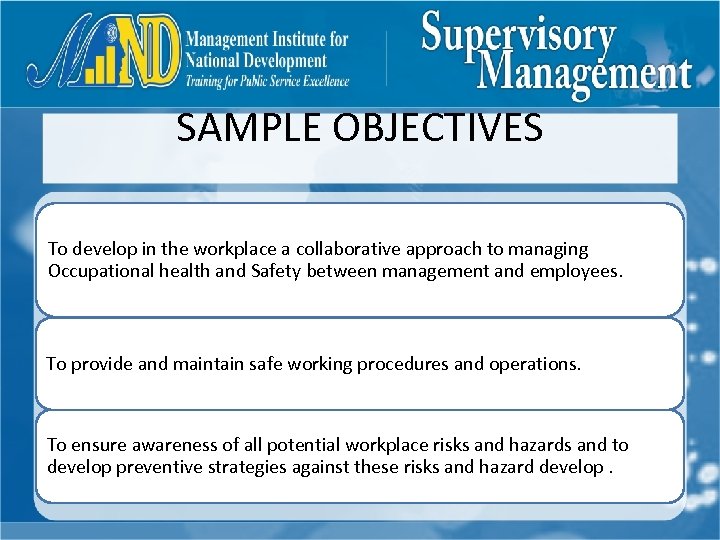 MIND Management Institute for National Development
Training for Public Service Excellence

Supervisory Management

SAMPLE OBJECTIVES

To develop in the workplace a collaborative approach to managing Occupational health and Safety between management and employees.

To provide and maintain safe working procedures and operations.

To ensure awareness of all potential workplace risks and hazards and to develop preventive strategies against these risks and hazard develop .